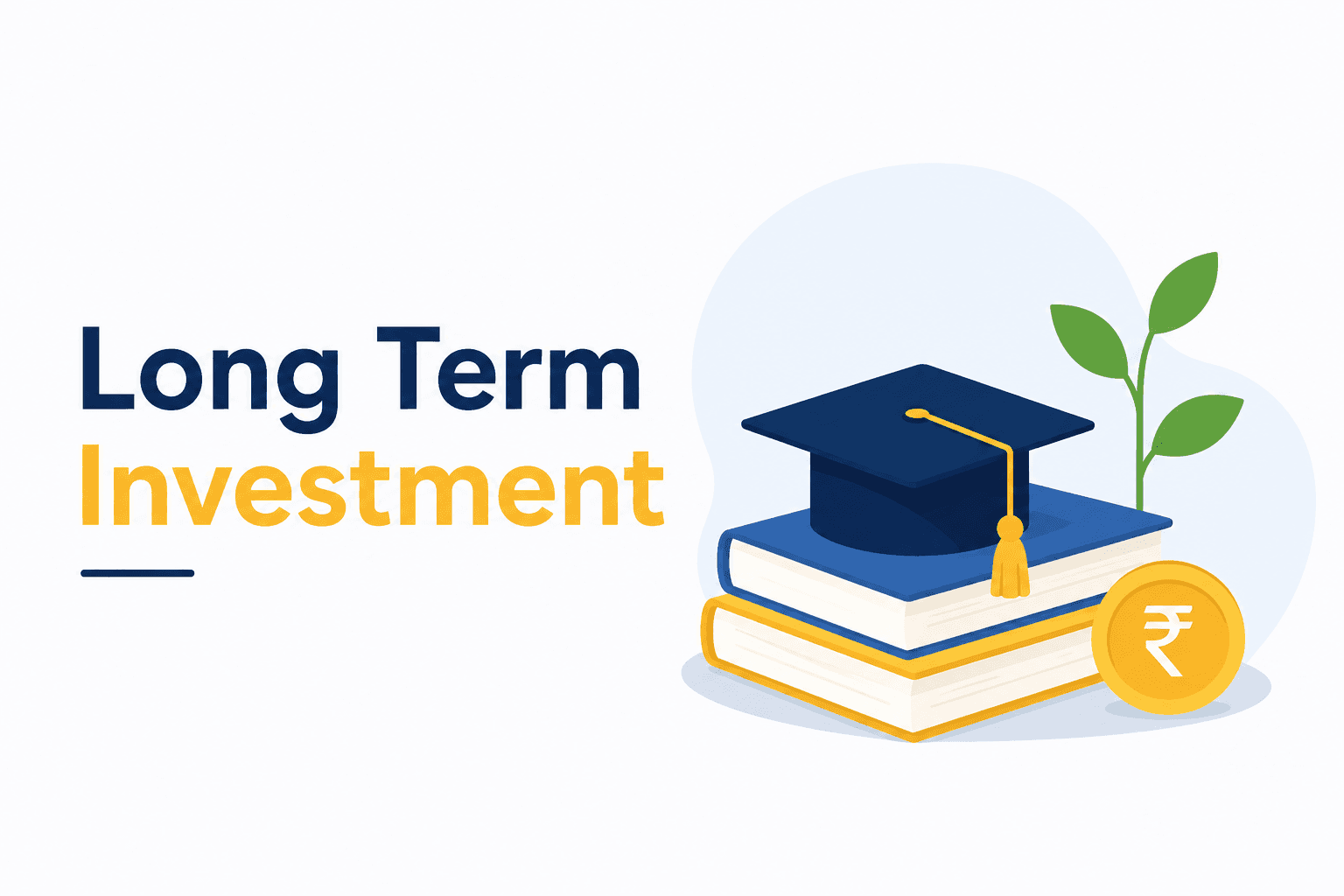 Long Term
Investment

₹